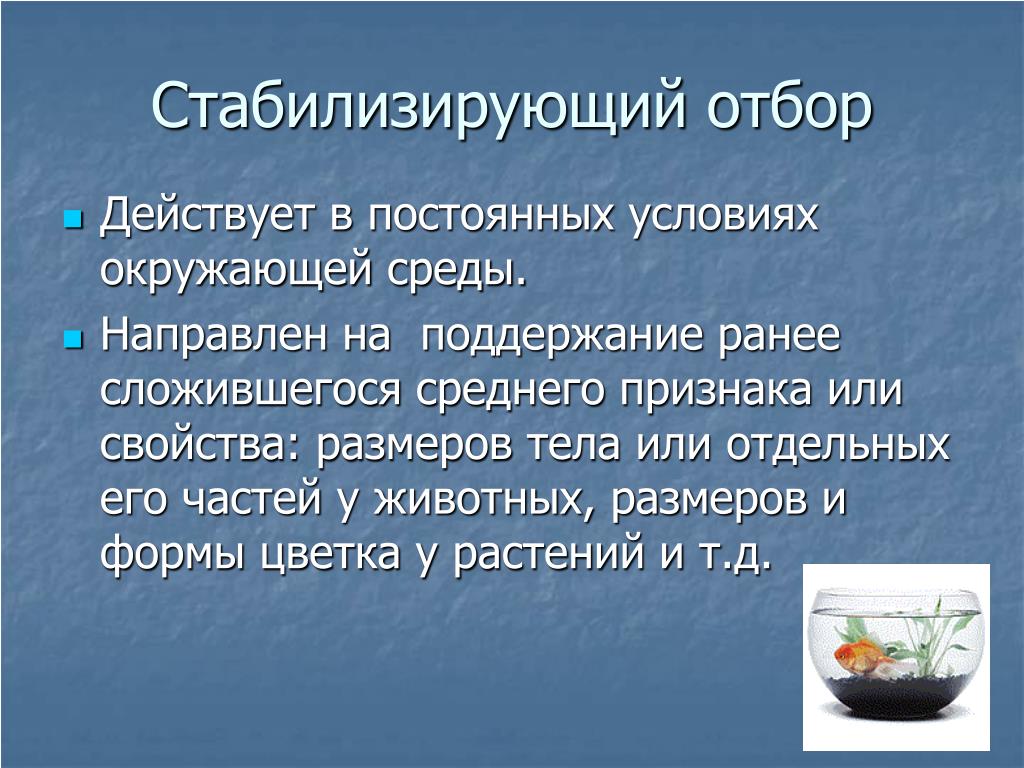 Стабилизирующий отбор

Действует в постоянных условиях окружающей среды.

Направлен на  поддержание ранее сложившегося среднего признака или свойства: размеров тела или отдельных его частей у животных, размеров и формы цветка у растений и т.д.